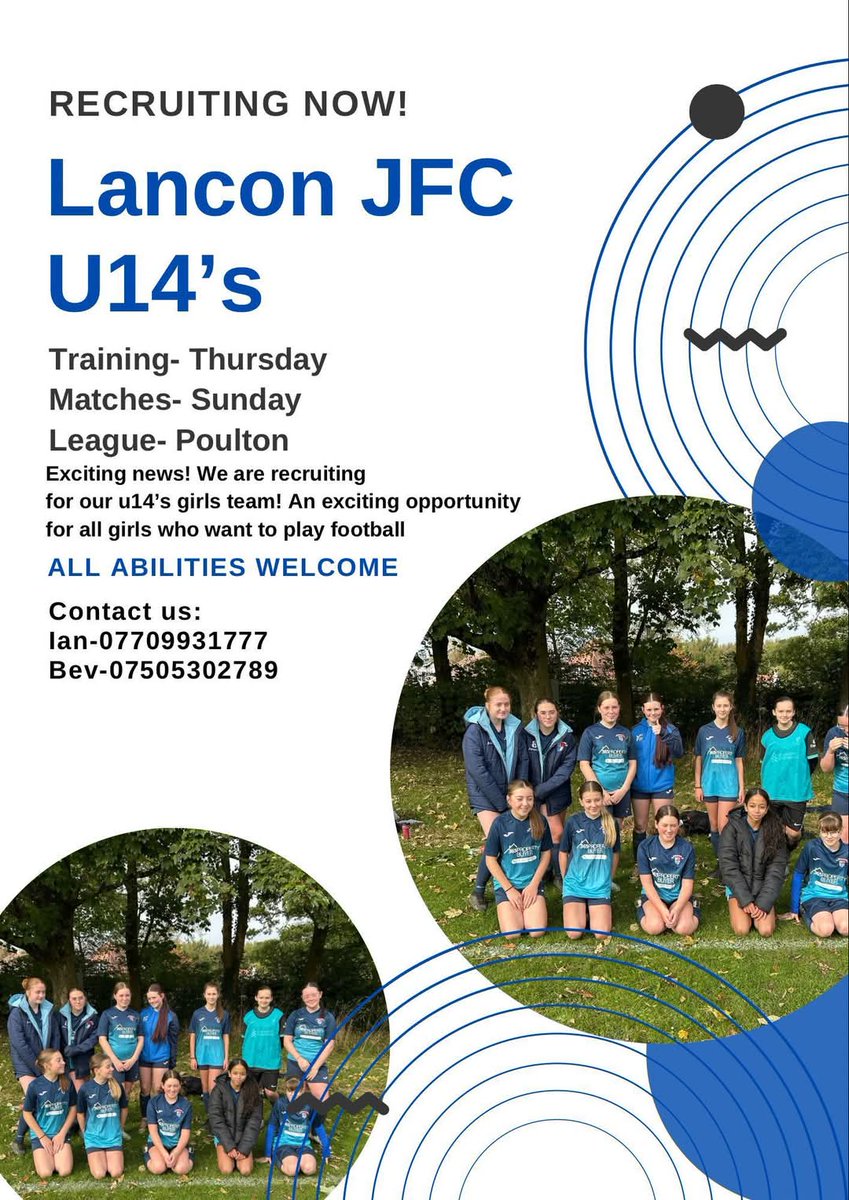 RECRUITING NOW!

Lancon JFC U14's

Training- Thursday
Matches- Sunday
League- Poulton

Exciting news! We are recruiting for our u14's girls team! An exciting opportunity for all girls who want to play football

ALL ABILITIES WELCOME

Contact us:
Ian-07709931777
Bev-07505302789